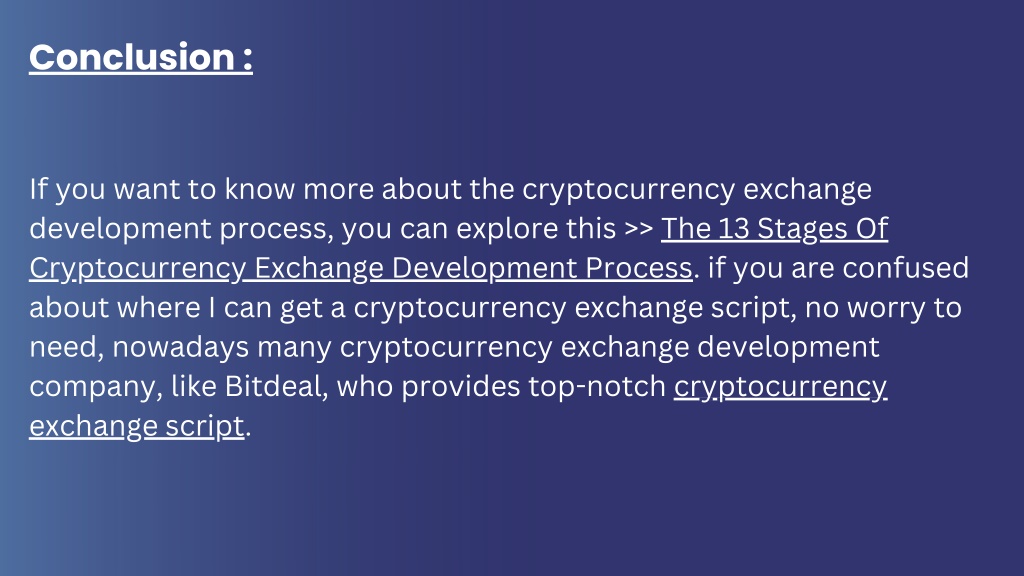 Conclusion :

If you want to know more about the cryptocurrency exchange development process, you can explore this >> The 13 Stages Of Cryptocurrency Exchange Development Process. if you are confused about where I can get a cryptocurrency exchange script, no worry to need, nowadays many cryptocurrency exchange development company, like Bitdeal, who provides top-notch cryptocurrency exchange script.